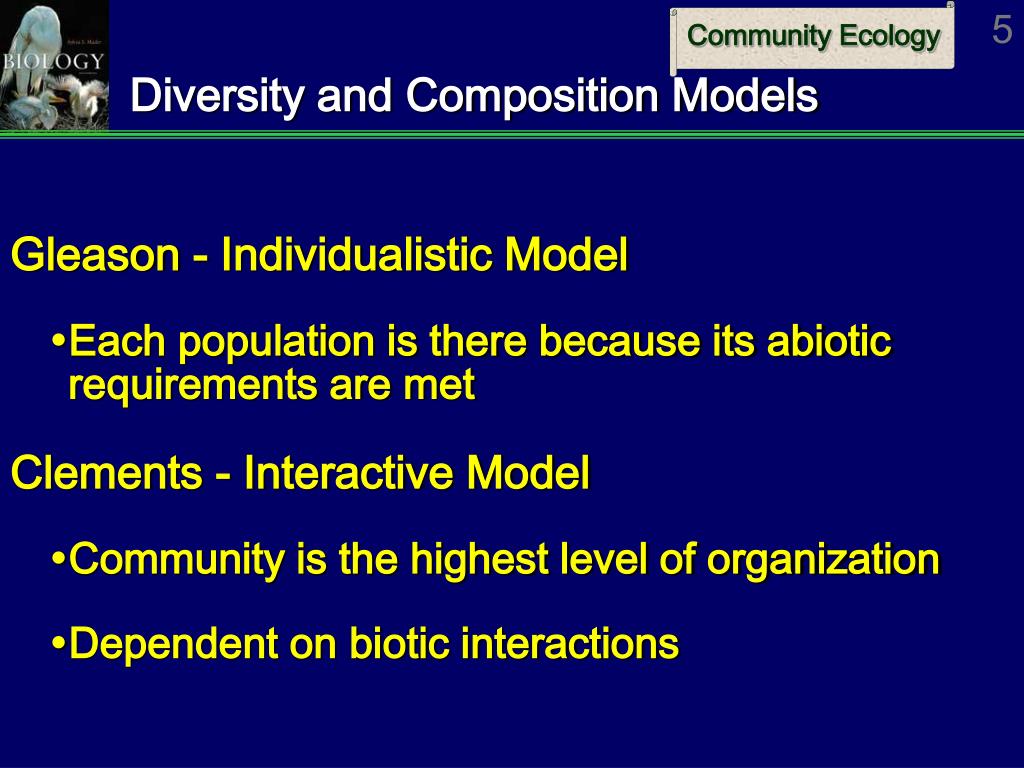 Sylvia S. Mader
BIOLOGY

Community Ecology

5

Diversity and Composition Models

Gleason - Individualistic Model

•Each population is there because its abiotic requirements are met

Clements - Interactive Model

•Community is the highest level of organization

•Dependent on biotic interactions